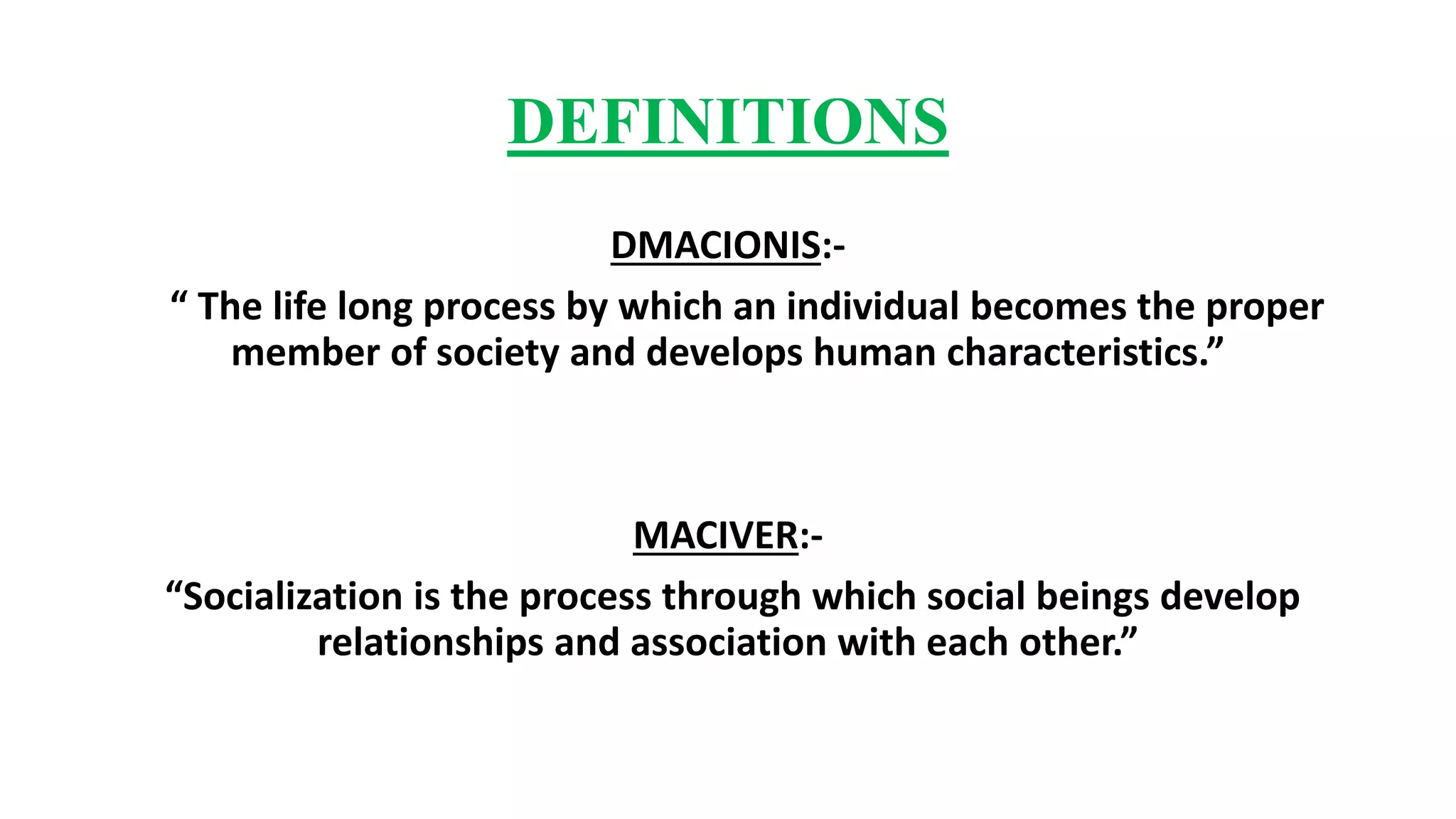 DEFINITIONS

DMACIONIS:-

“ The life long process by which an individual becomes the proper member of society and develops human characteristics.”

MACIVER:-

“Socialization is the process through which social beings develop relationships and association with each other.”